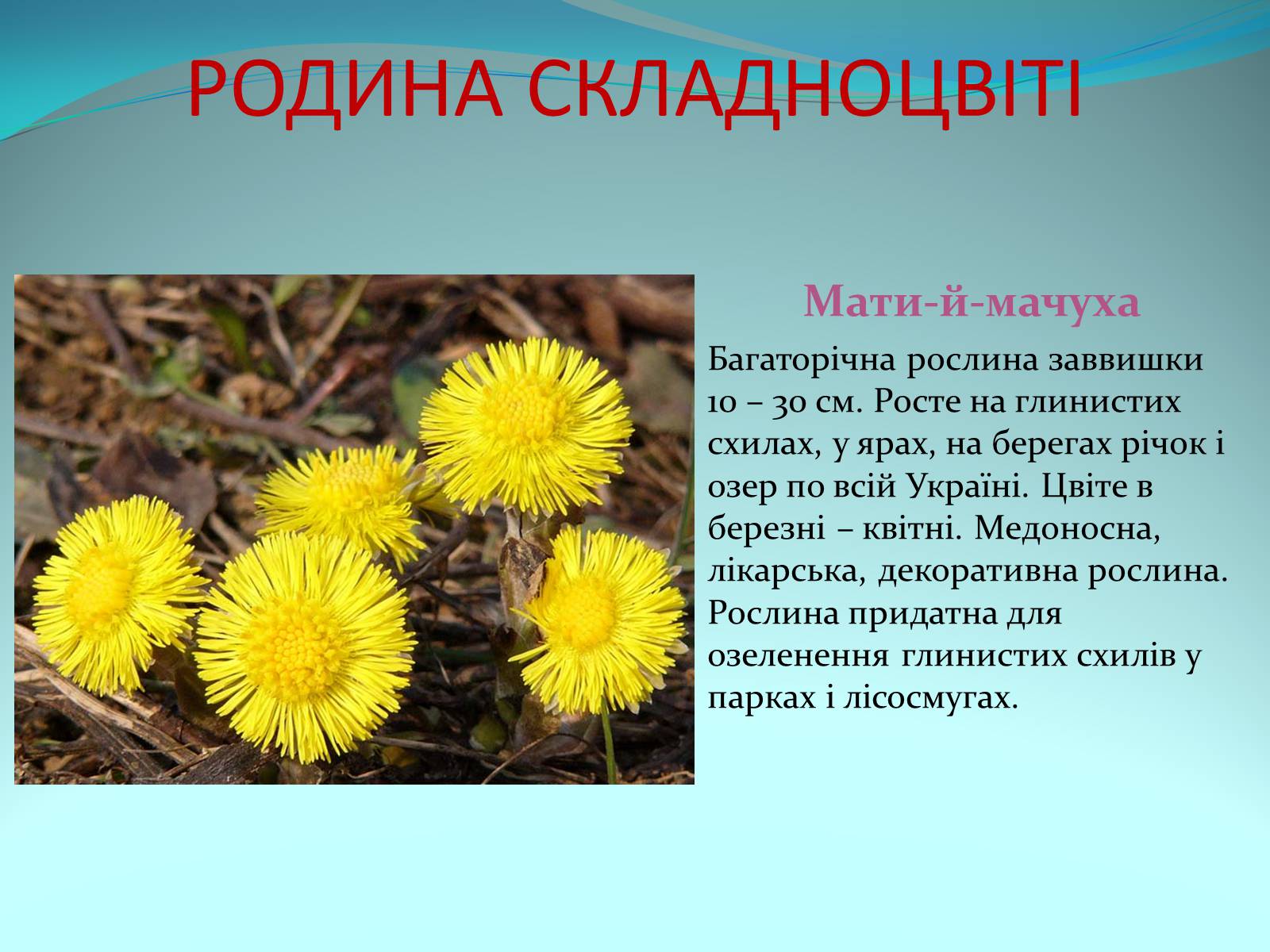 РОДИНА СКЛАДНОЦВІТІ

Мати-й-мачуха

Багаторічна рослина заввишки 10 – 30 см. Росте на глинистих схилах, у ярах, на берегах річок і озер по всій Україні. Цвіте в березні – квітні. Медоносна, лікарська, декоративна рослина. Рослина придатна для озеленення глинистих схилів у парках і лісосмугах.